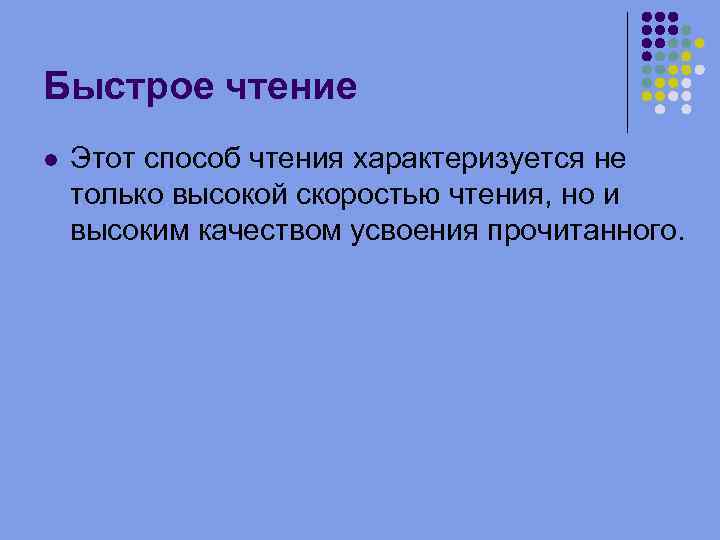 Быстрое чтение

Этот способ чтения характеризуется не только высокой скоростью чтения, но и высоким качеством усвоения прочитанного.